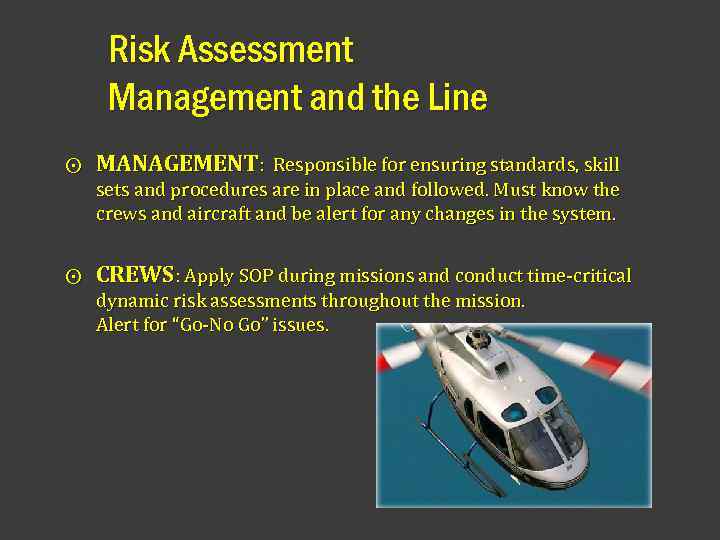 Risk Assessment
Management and the Line

⊙ **MANAGEMENT**: Responsible for ensuring standards, skill sets and procedures are in place and followed. Must know the crews and aircraft and be alert for any changes in the system.

⊙ **CREWS**: Apply SOP during missions and conduct time-critical dynamic risk assessments throughout the mission.
Alert for "Go-No Go" issues.